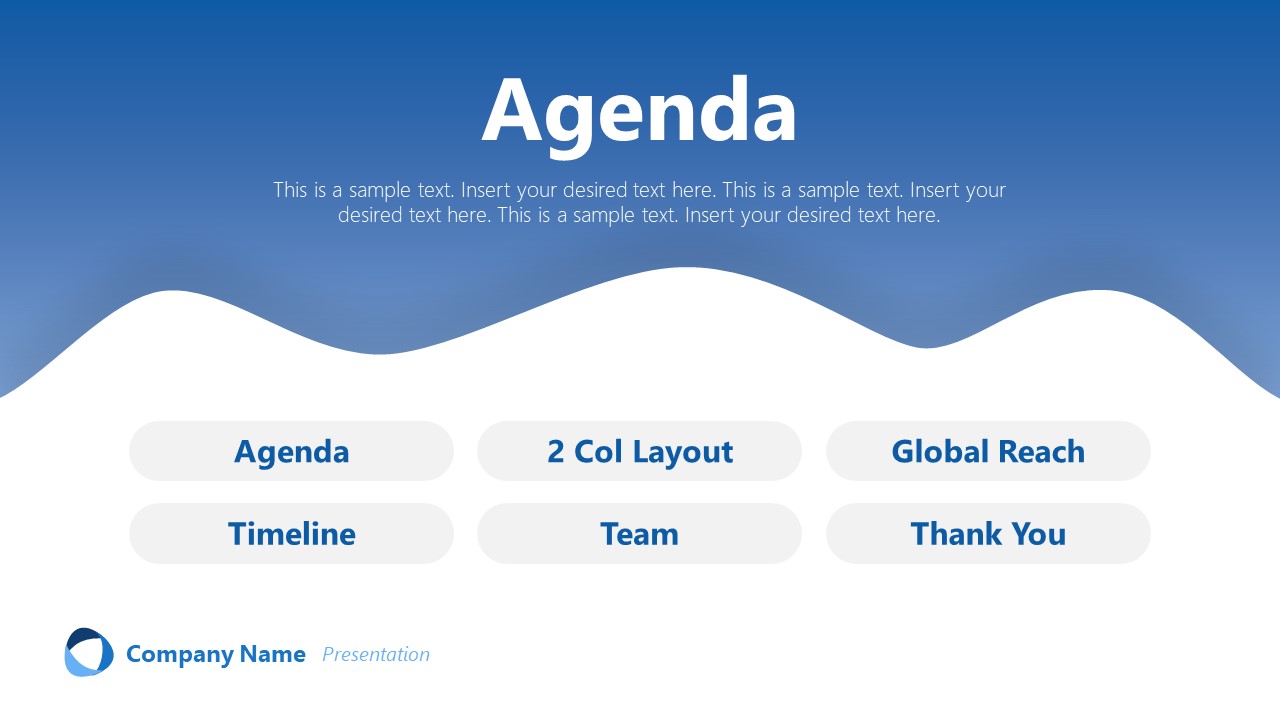 Agenda

This is a sample text. Insert your desired text here. This is a sample text. Insert your desired text here. This is a sample text. Insert your desired text here.

Agenda

2 Col Layout

Global Reach

Timeline

Team

Thank You

Company Name Presentation